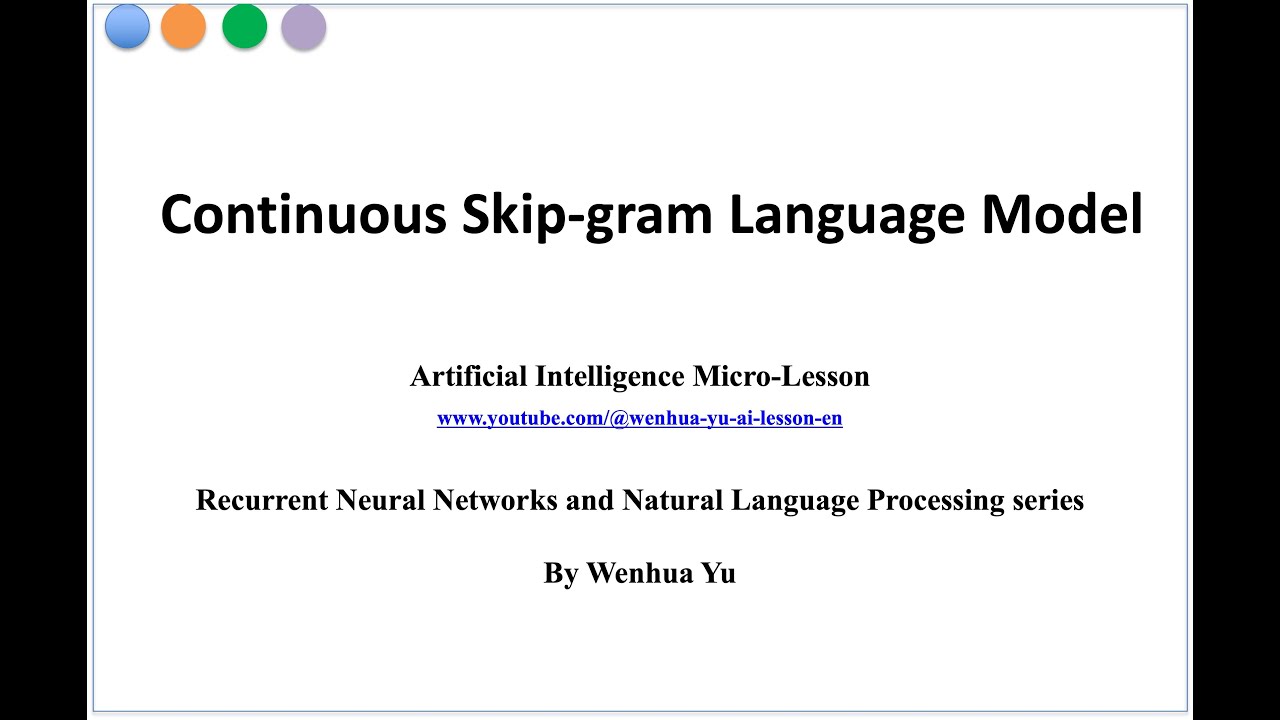 Continuous Skip-gram Language Model

Artificial Intelligence Micro-Lesson

www.youtube.com/@wenhua-yu-ai-lesson-en

Recurrent Neural Networks and Natural Language Processing series

By Wenhua Yu